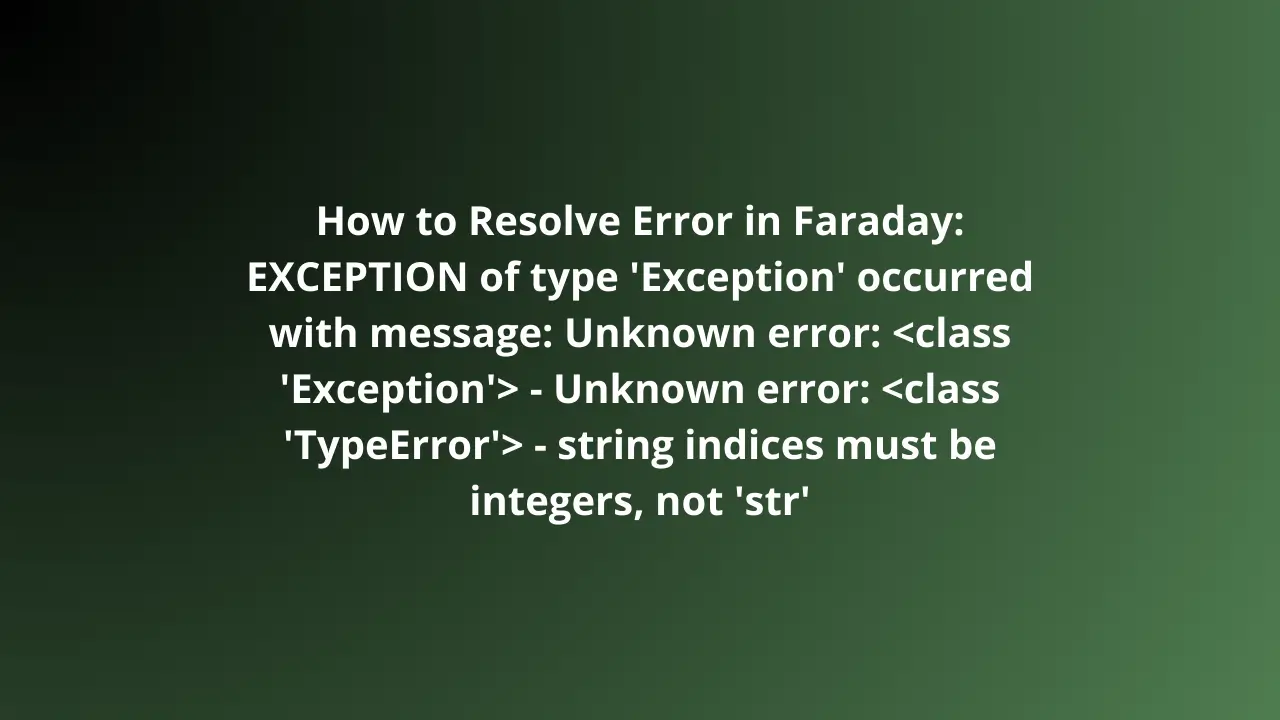 How to Resolve Error in Faraday: EXCEPTION of type 'Exception' occurred with message: Unknown error: <class 'Exception'> - Unknown error: <class 'TypeError'> - string indices must be integers, not 'str'